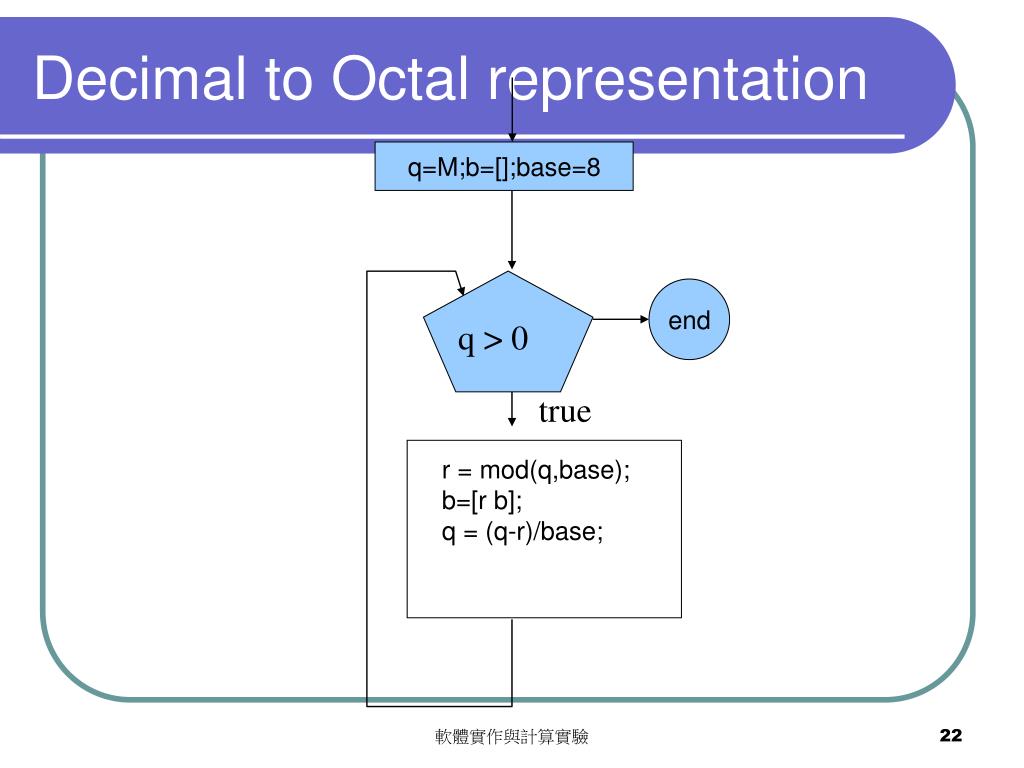 Decimal to Octal representation

q=M;b=[];base=8

q > 0

end

true

r = mod(q,base);
b=[r b];
q = (q-r)/base;

軟體實作與計算實驗

22